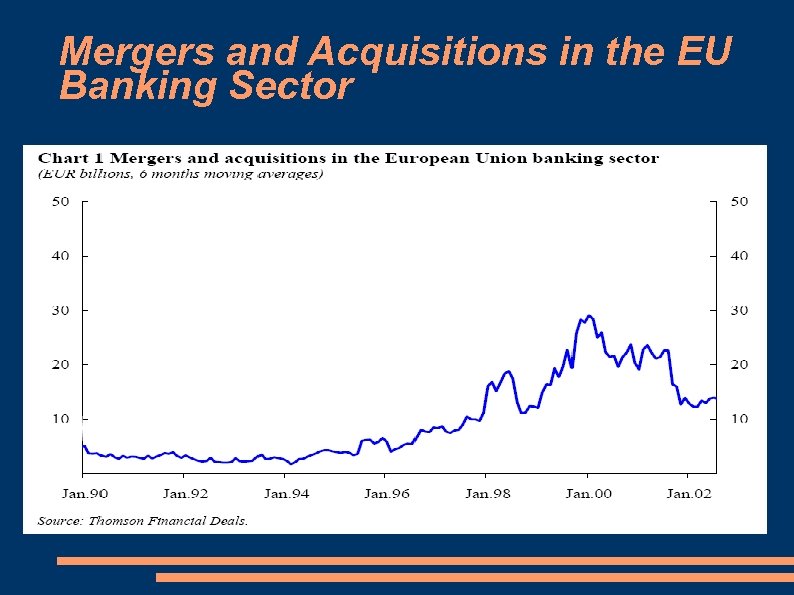 Mergers and Acquisitions in the EU Banking Sector

Chart 1 Mergers and acquisitions in the European Union banking sector
(EUR billions, 6 months moving averages)

50
40
30
20
10

50
40
30
20
10

Jan.90 Jan.92 Jan.94 Jan.96 Jan.98 Jan.00 Jan.02

Source: Thomson Financial Deals.